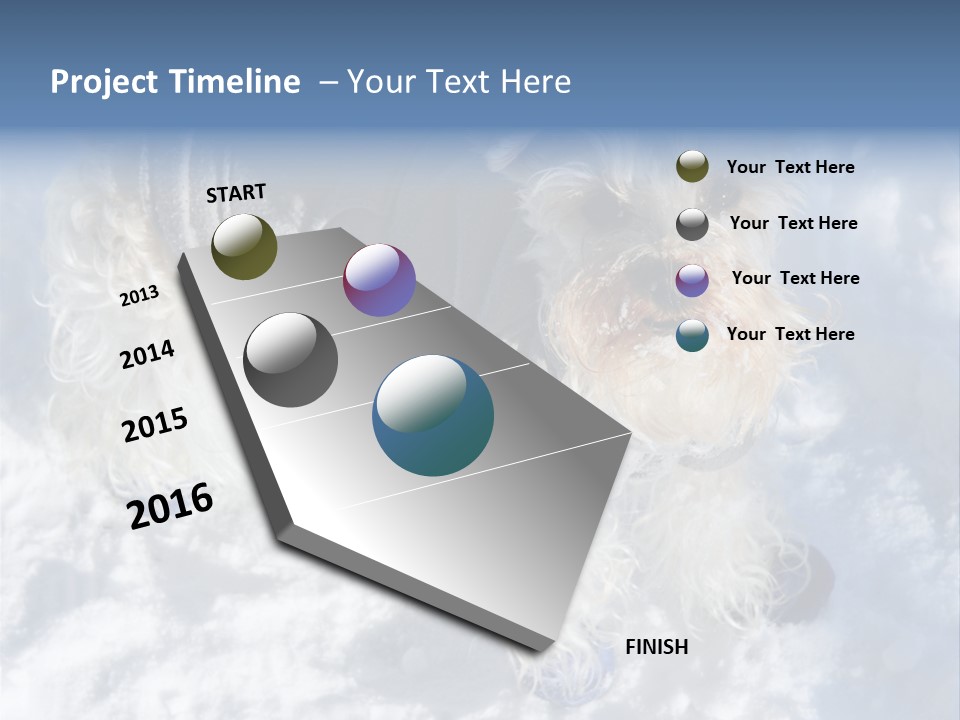 Project Timeline – Your Text Here

START

2013

2014

2015

2016

FINISH

Your Text Here

Your Text Here

Your Text Here

Your Text Here